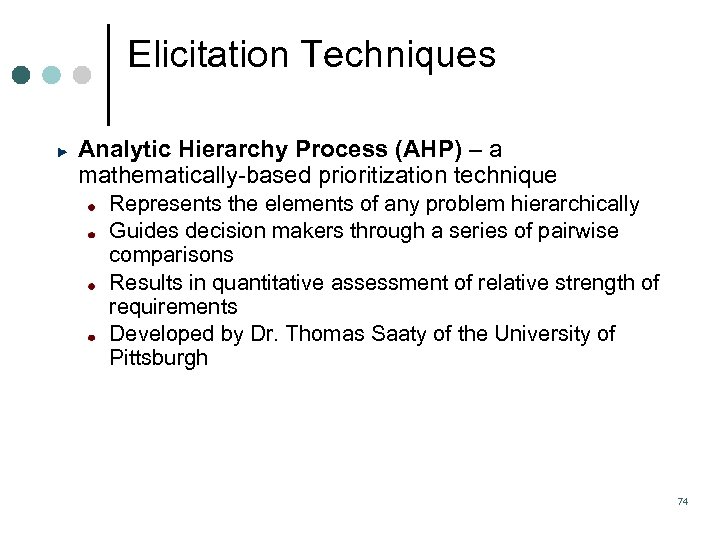 Elicitation Techniques

Analytic Hierarchy Process (AHP) – a mathematically-based prioritization technique

Represents the elements of any problem hierarchically

Guides decision makers through a series of pairwise comparisons

Results in quantitative assessment of relative strength of requirements

Developed by Dr. Thomas Saaty of the University of Pittsburgh

74